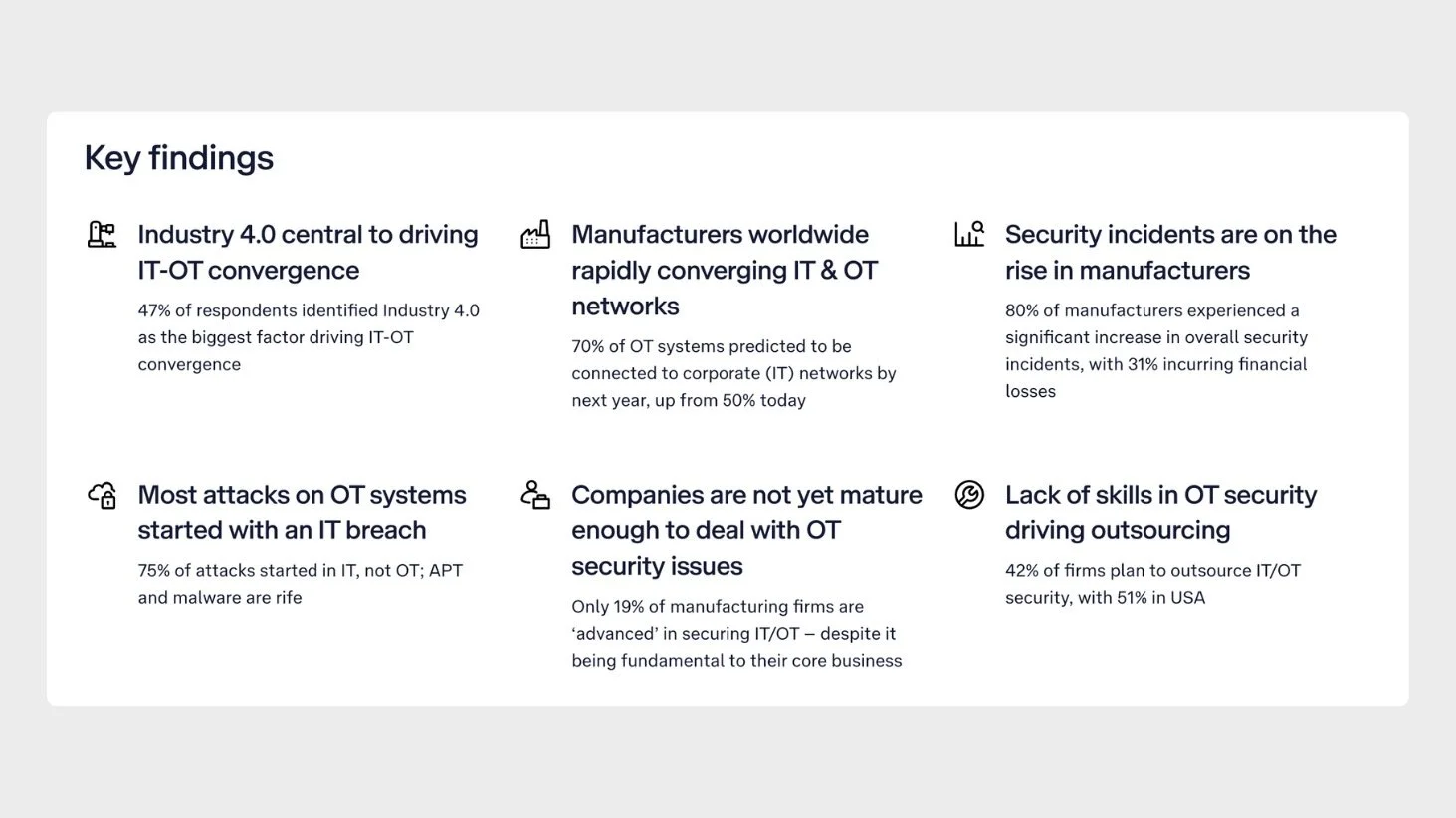 Key findings

Industry 4.0 central to driving IT-OT convergence

47% of respondents identified Industry 4.0 as the biggest factor driving IT-OT convergence

Manufacturers worldwide rapidly converging IT & OT networks

70% of OT systems predicted to be connected to corporate (IT) networks by next year, up from 50% today

Security incidents are on the rise in manufacturers

80% of manufacturers experienced a significant increase in overall security incidents, with 31% incurring financial losses

Most attacks on OT systems started with an IT breach

75% of attacks started in IT, not OT; APT and malware are rife

Companies are not yet mature enough to deal with OT security issues

Only 19% of manufacturing firms are ‘advanced’ in securing IT/OT – despite it being fundamental to their core business

Lack of skills in OT security driving outsourcing

42% of firms plan to outsource IT/OT security, with 51% in USA